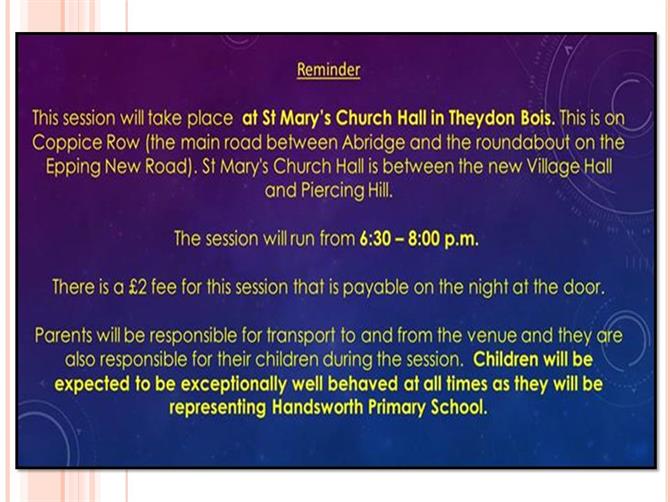 Reminder

This session will take place at St Mary's Church Hall in Theydon Bois. This is on Coppice Row (the main road between Abridge and the roundabout on the Epping New Road). St Mary's Church Hall is between the new Village Hall and Piercing Hill.

The session will run from 6:30 – 8:00 p.m.

There is a £2 fee for this session that is payable on the night at the door.

Parents will be responsible for transport to and from the venue and they are also responsible for their children during the session. Children will be expected to be exceptionally well behaved at all times as they will be representing Handsworth Primary School.